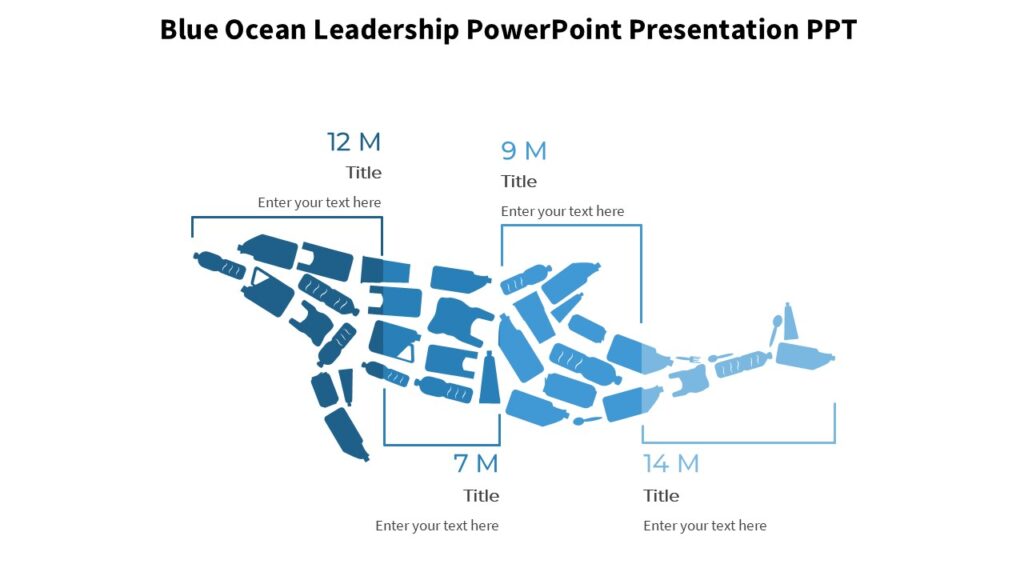 Blue Ocean Leadership PowerPoint Presentation PPT

12 M
Title
Enter your text here

9 M
Title
Enter your text here

7 M
Title
Enter your text here

14 M
Title
Enter your text here